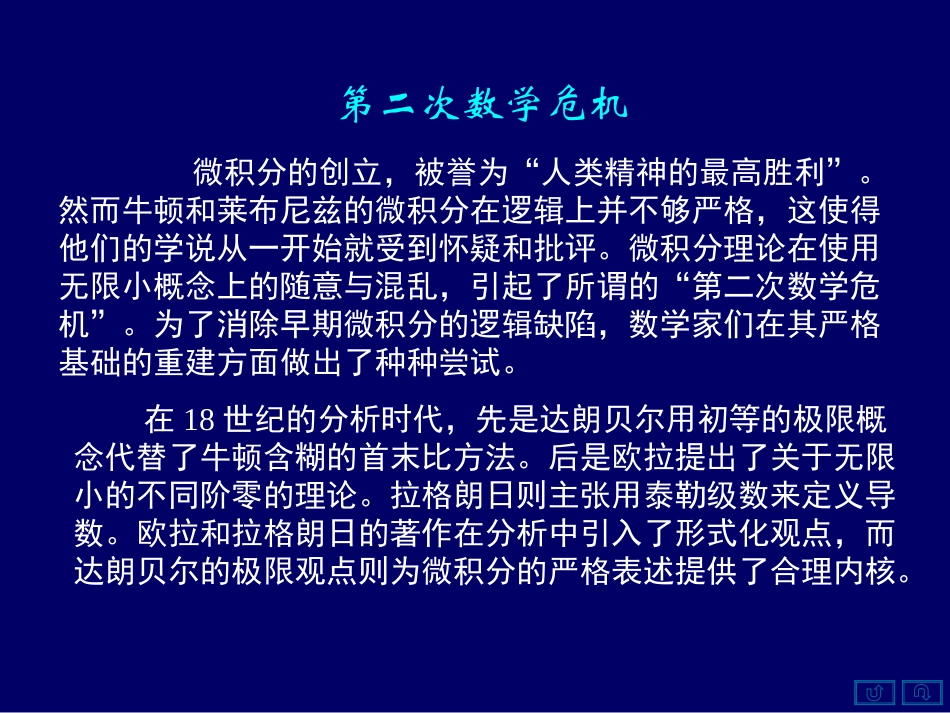 第二次数学危机

微积分的创立，被誉为“人类精神的最高胜利”。然而牛顿和莱布尼兹的微积分在逻辑上并不够严格，这使得他们的学说从一开始就受到怀疑和批评。微积分理论在使用无限小概念上的随意与混乱，引起了所谓的“第二次数学危机”。为了消除早期微积分的逻辑缺陷，数学家们在其严格基础的重建方面做出了种种尝试。

在 18 世纪的分析时代，先是达朗贝尔用初等的极限概念代替了牛顿含糊的首末比方法。后是欧拉提出了关于无限小的不同阶零的理论。拉格朗日则主张用泰勒级数来定义导数。欧拉和拉格朗日的著作在分析中引入了形式化观点，而达朗贝尔的极限观点则为微积分的严格表述提供了合理内核。